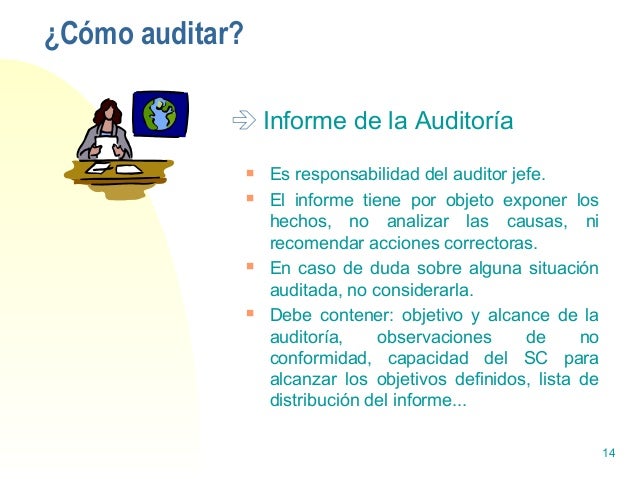 ¿Cómo auditar?

Informe de la Auditoría

Es responsabilidad del auditor jefe.

El informe tiene por objeto exponer los hechos, no analizar las causas, ni recomendar acciones correctoras.

En caso de duda sobre alguna situación auditada, no considerarla.

Debe contener: objetivo y alcance de la auditoría, observaciones de no conformidad, capacidad del SC para alcanzar los objetivos definidos, lista de distribución del informe...

14